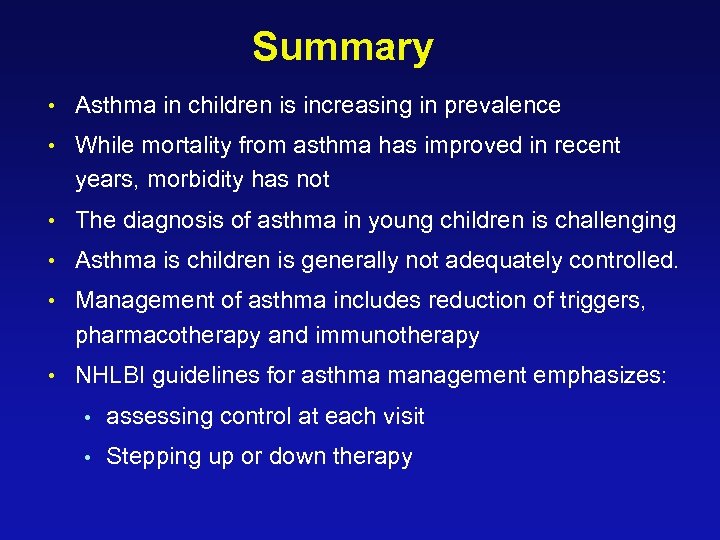 Summary

• Asthma in children is increasing in prevalence

• While mortality from asthma has improved in recent years, morbidity has not

• The diagnosis of asthma in young children is challenging

• Asthma is children is generally not adequately controlled.

• Management of asthma includes reduction of triggers, pharmacotherapy and immunotherapy

• NHLBI guidelines for asthma management emphasizes:

  • assessing control at each visit

  • Stepping up or down therapy